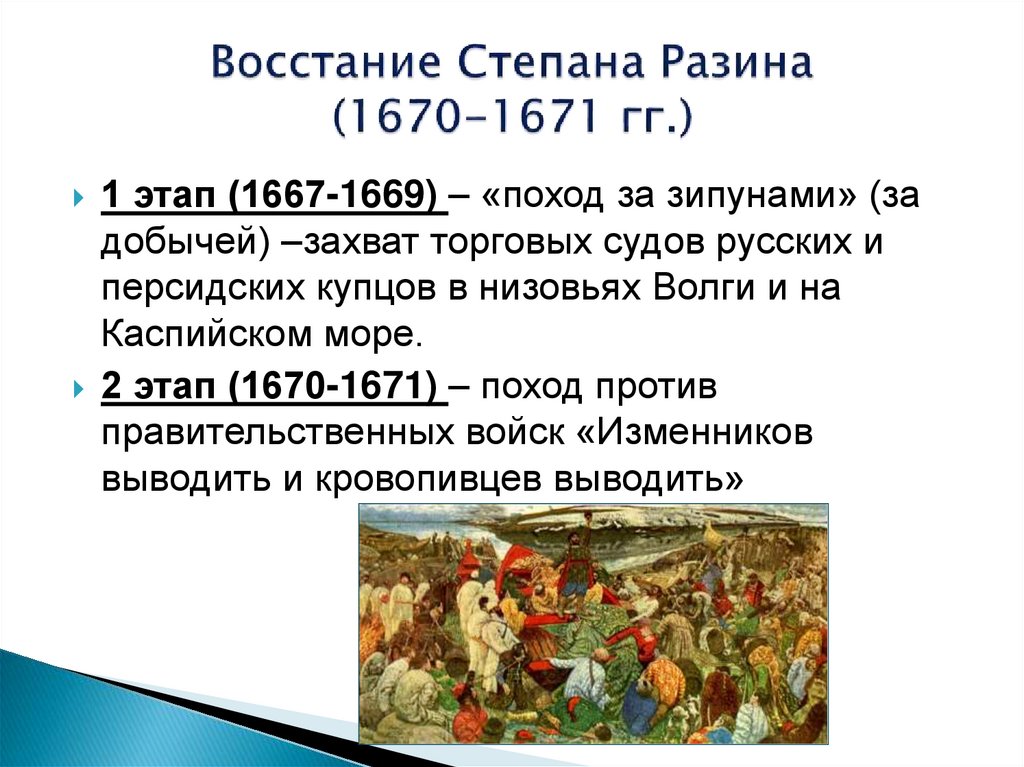 Восстание Степана Разина (1670–1671 гг.)

1 этап (1667-1669) – «поход за зипунами» (за добычей) –захват торговых судов русских и персидских купцов в низовьях Волги и на Каспийском море.

2 этап (1670-1671) – поход против правительственных войск «Изменников выводить и кровопивцев выводить»